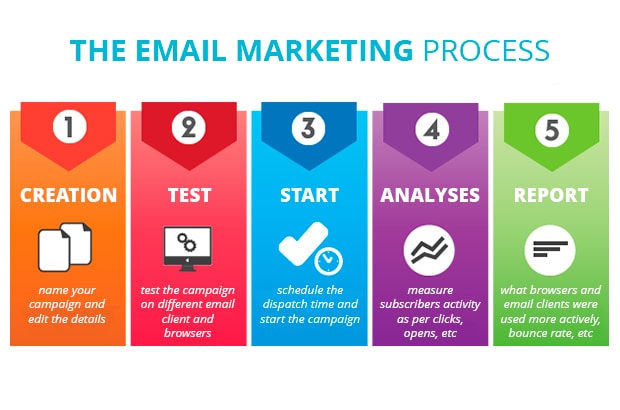 THE EMAIL MARKETING PROCESS

1

CREATION

name your campaign and edit the details

2

TEST

test the campaign on different email client and browsers

3

START

schedule the dispatch time and start the campaign

4

ANALYSES

measure subscribers activity as per clicks, opens, etc

5

REPORT

what browsers and email clients were used more actively, bounce rate, etc